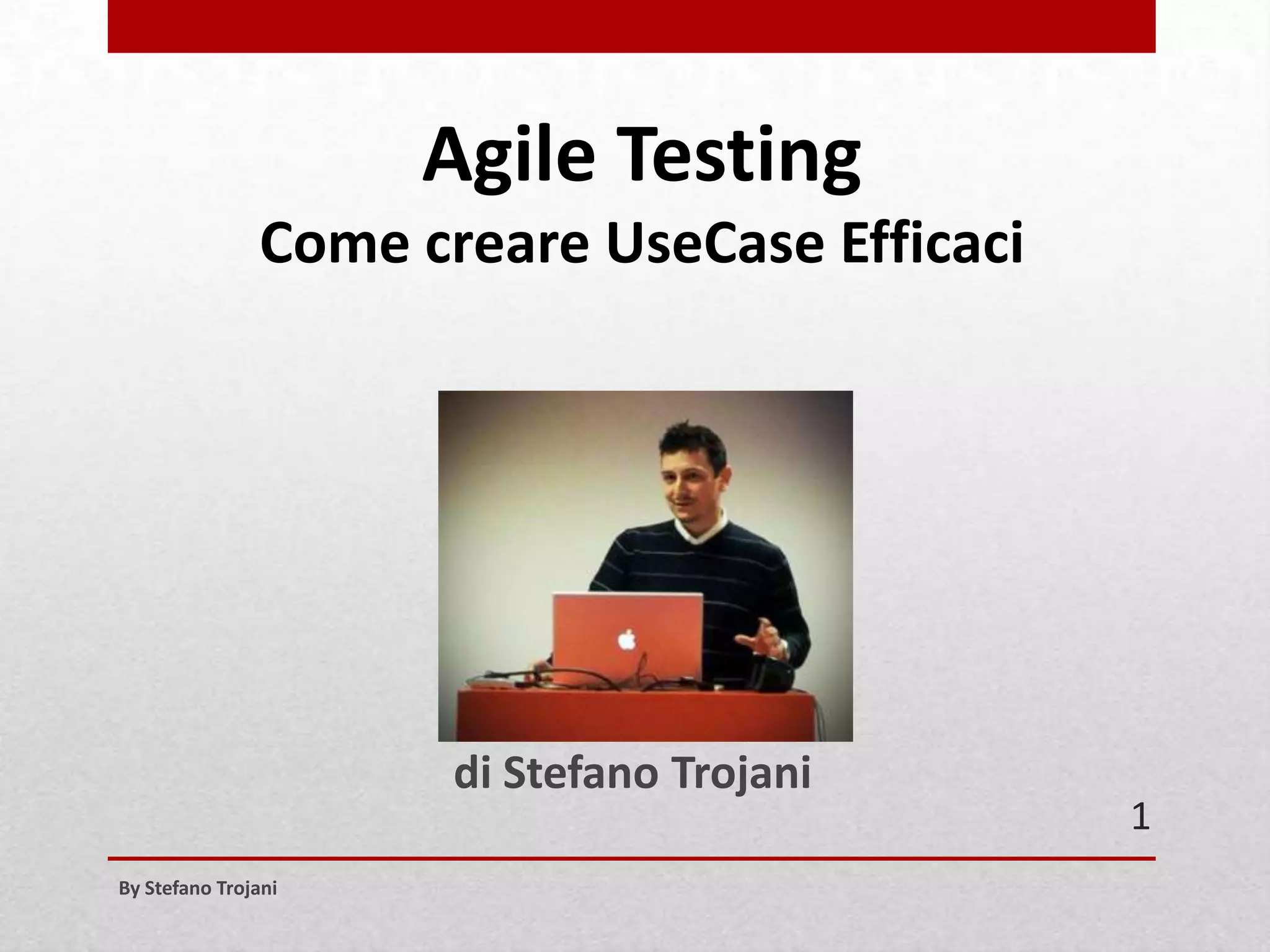 Agile Testing
Come creare UseCase Efficaci

di Stefano Trojani

1

By Stefano Trojani